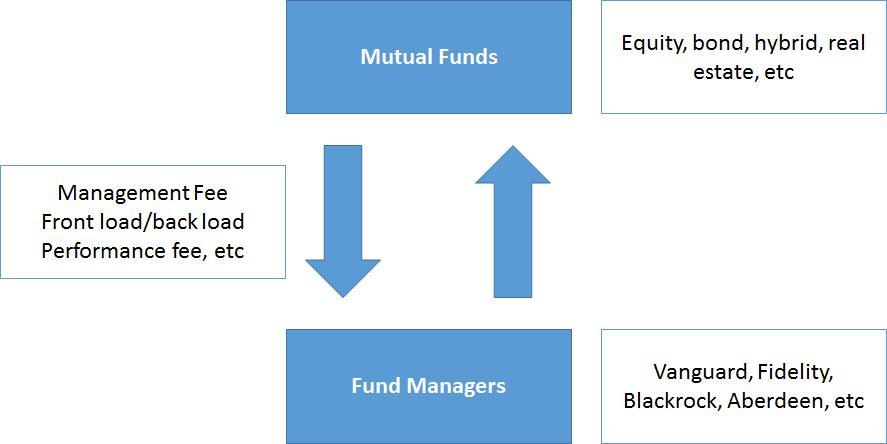 Mutual Funds

Equity, bond, hybrid, real estate, etc

Management Fee
Front load/back load
Performance fee, etc

Fund Managers

Vanguard, Fidelity, Blackrock, Aberdeen, etc